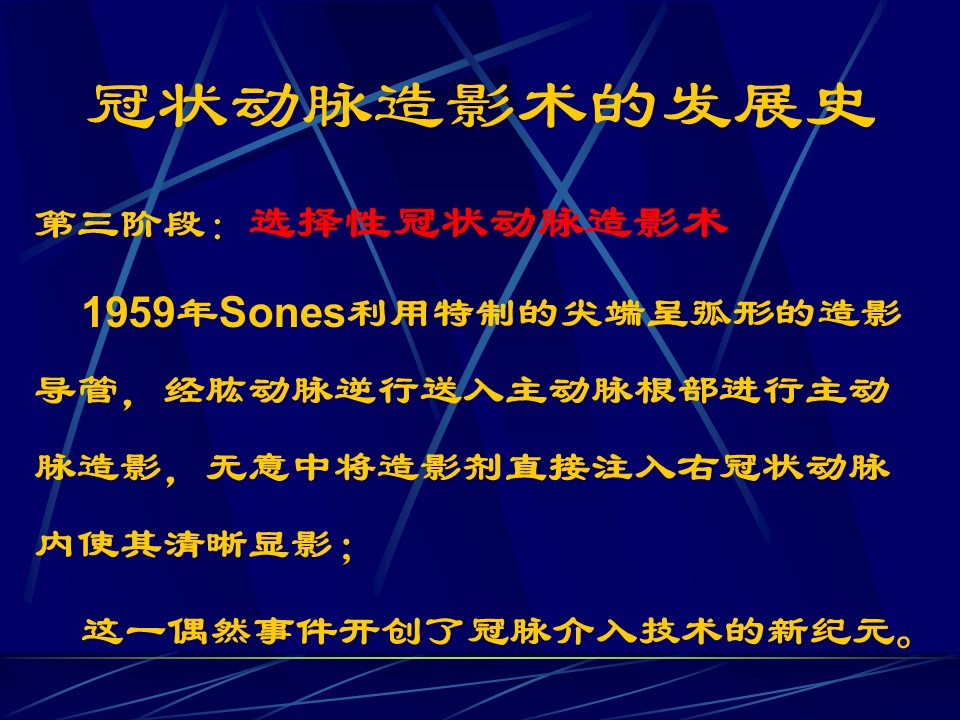 冠状动脉造影术的发展史

第三阶段：选择性冠状动脉造影术

1959年Sones利用特制的尖端呈弧形的造影导管，经肱动脉逆行送入主动脉根部进行主动脉造影，无意中将造影剂直接注入右冠状动脉内使其清晰显影；

这一偶然事件开创了冠脉介入技术的新纪元。